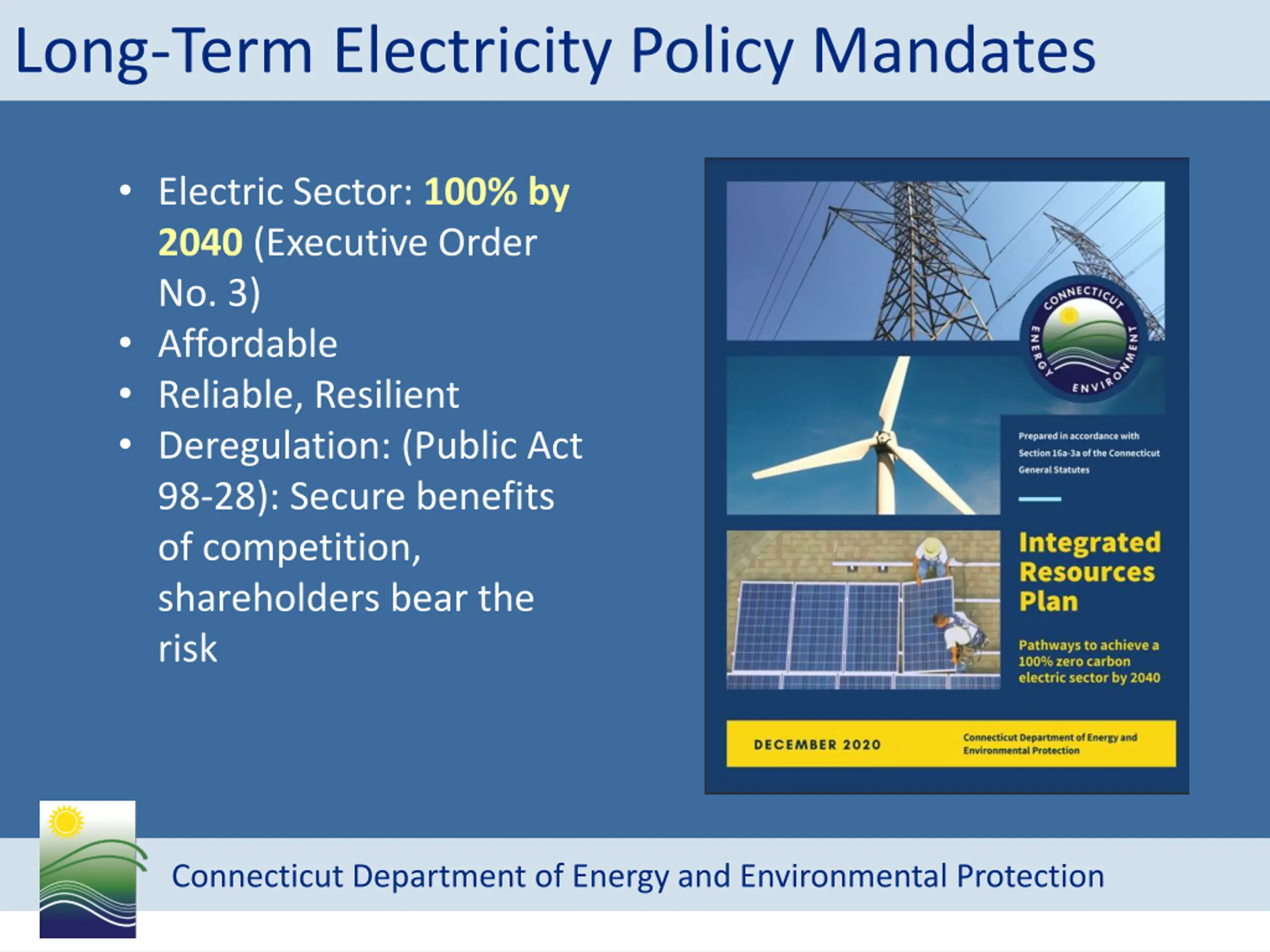 Long-Term Electricity Policy Mandates

• Electric Sector: 100% by 2040 (Executive Order No. 3)
• Affordable
• Reliable, Resilient
• Deregulation: (Public Act 98-28): Secure benefits of competition, shareholders bear the risk

CONNECTICUT ENERGY ENVIRONMENT

Prepared in accordance with Section 16a-3a of the Connecticut General Statutes

Integrated Resources Plan

Pathways to achieve a 100% zero carbon electric sector by 2040

DECEMBER 2020

Connecticut Department of Energy and Environmental Protection

Connecticut Department of Energy and Environmental Protection